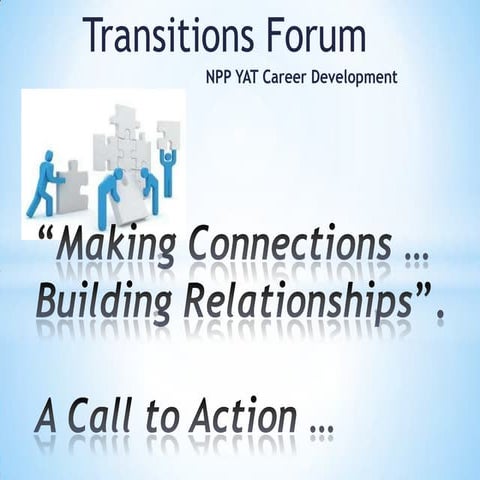 Transitions Forum

NPP YAT Career Development

“Making Connections … Building Relationships”.

A Call to Action …